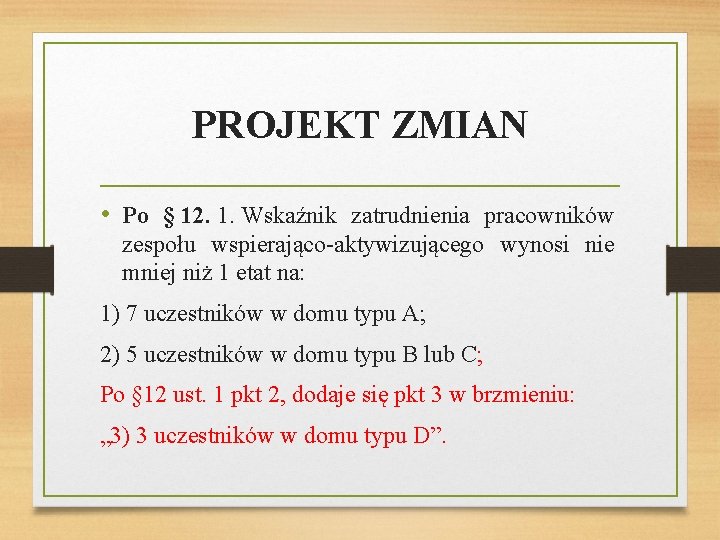 PROJEKT ZMIAN

• Po § 12. 1. Wskaźnik zatrudnienia pracowników zespołu wspierająco-aktywizującego wynosi nie mniej niż 1 etat na:

1) 7 uczestników w domu typu A;

2) 5 uczestników w domu typu B lub C;

Po §12 ust. 1 pkt 2, dodaje się pkt 3 w brzmieniu:

„3) 3 uczestników w domu typu D”.